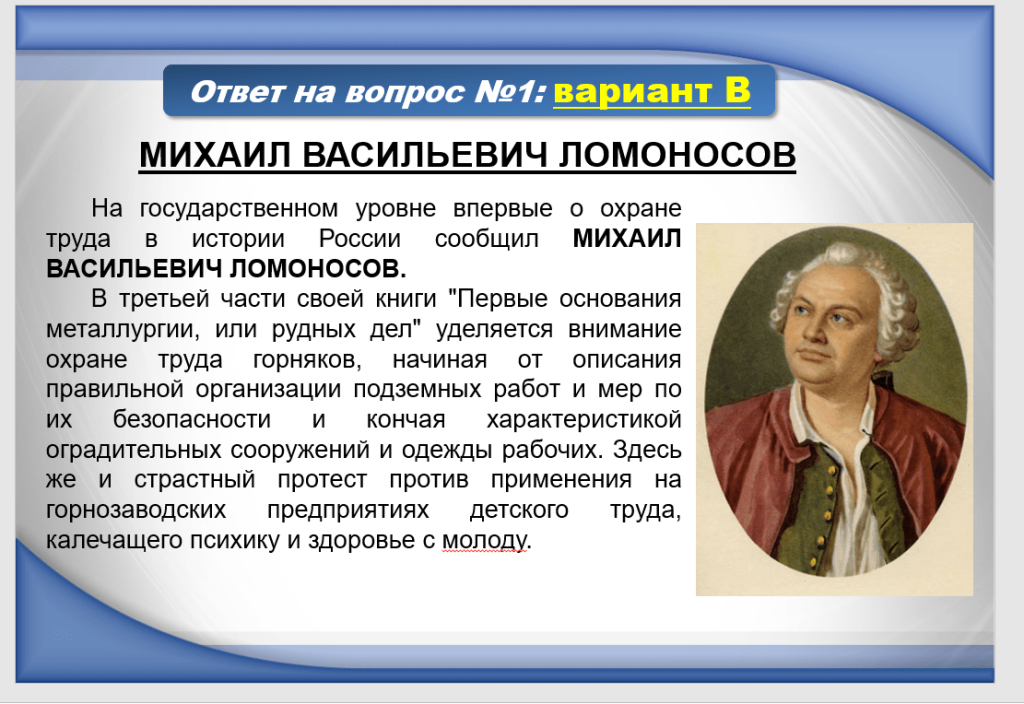 Ответ на вопрос №1: вариант В

МИХАИЛ ВАСИЛЬЕВИЧ ЛОМОНОСОВ

На государственном уровне впервые о охране труда в истории России сообщил МИХАИЛ ВАСИЛЬЕВИЧ ЛОМОНОСОВ.

В третьей части своей книги "Первые основания металлургии, или рудных дел" уделяется внимание охране труда горняков, начиная от описания правильной организации подземных работ и мер по их безопасности и кончая характеристикой оградительных сооружений и одежды рабочих. Здесь же и страстный протест против применения на горнозаводских предприятиях детского труда, калечащего психику и здоровье с молоду.